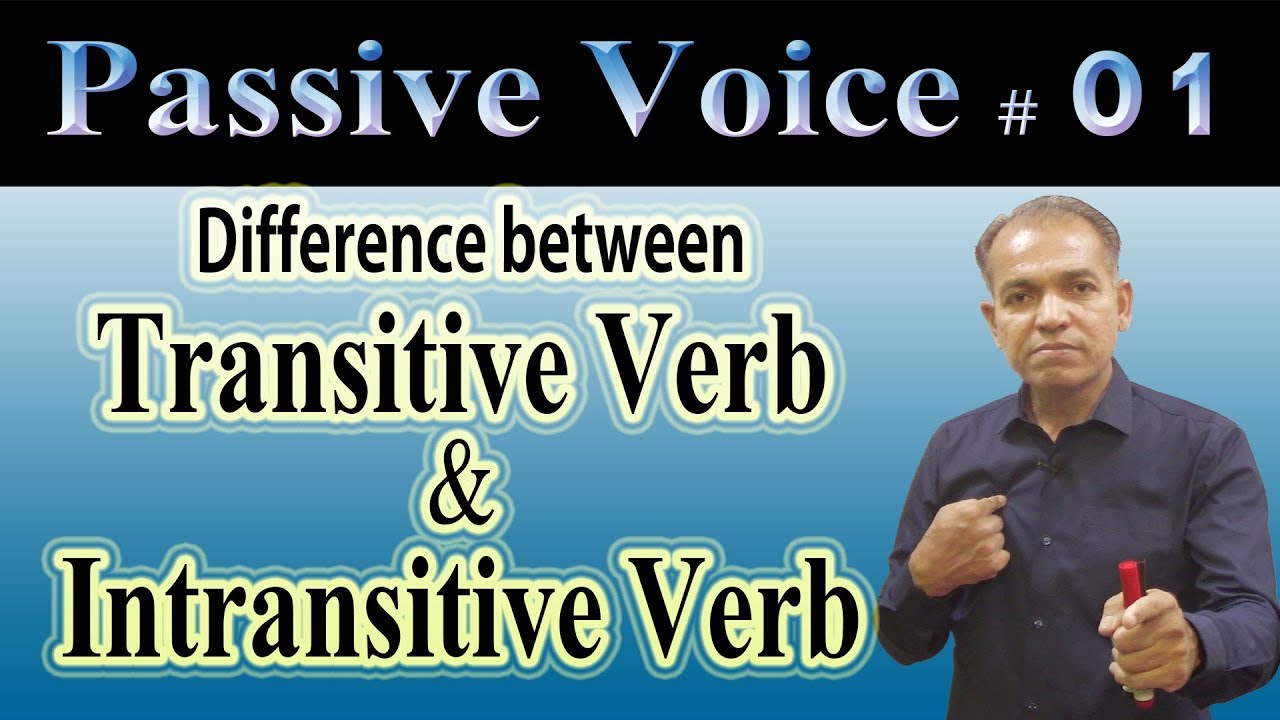 Passive Voice # 01

Difference between
Transitive Verb
&
Intransitive Verb